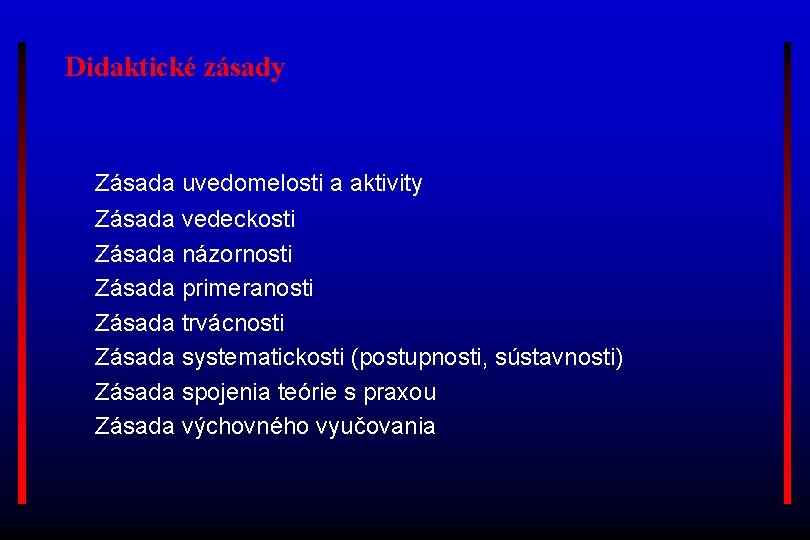 Didaktické zásady

Zásada uvedomelosti a aktivity
Zásada vedeckosti
Zásada názornosti
Zásada primeranosti
Zásada trvácnosti
Zásada systematickosti (postupnosti, sústavnosti)
Zásada spojenia teórie s praxou
Zásada výchovného vyučovania